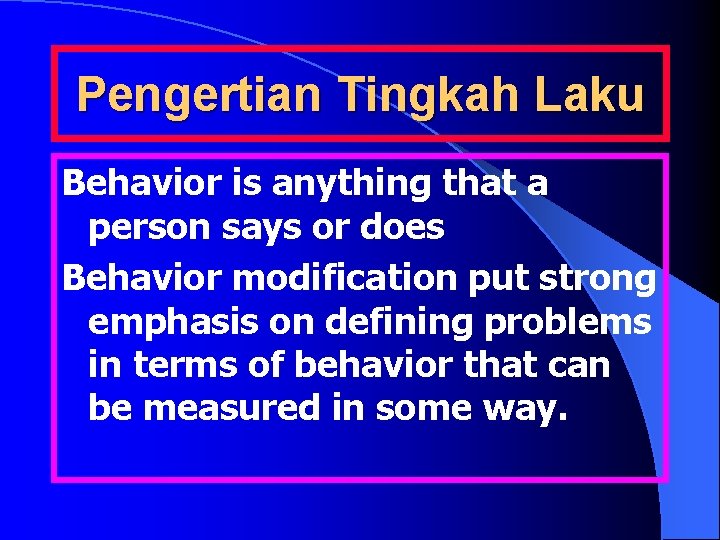 Pengertian Tingkah Laku

Behavior is anything that a person says or does

Behavior modification put strong emphasis on defining problems in terms of behavior that can be measured in some way.